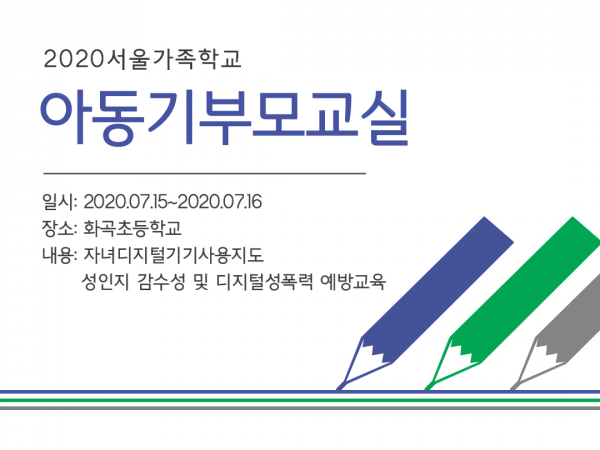 2020서울가족학교

아동기부모교실

일시: 2020.07.15~2020.07.16
장소: 화곡초등학교
내용: 자녀디지털기기사용지도
성인지 감수성 및 디지털성폭력 예방교육